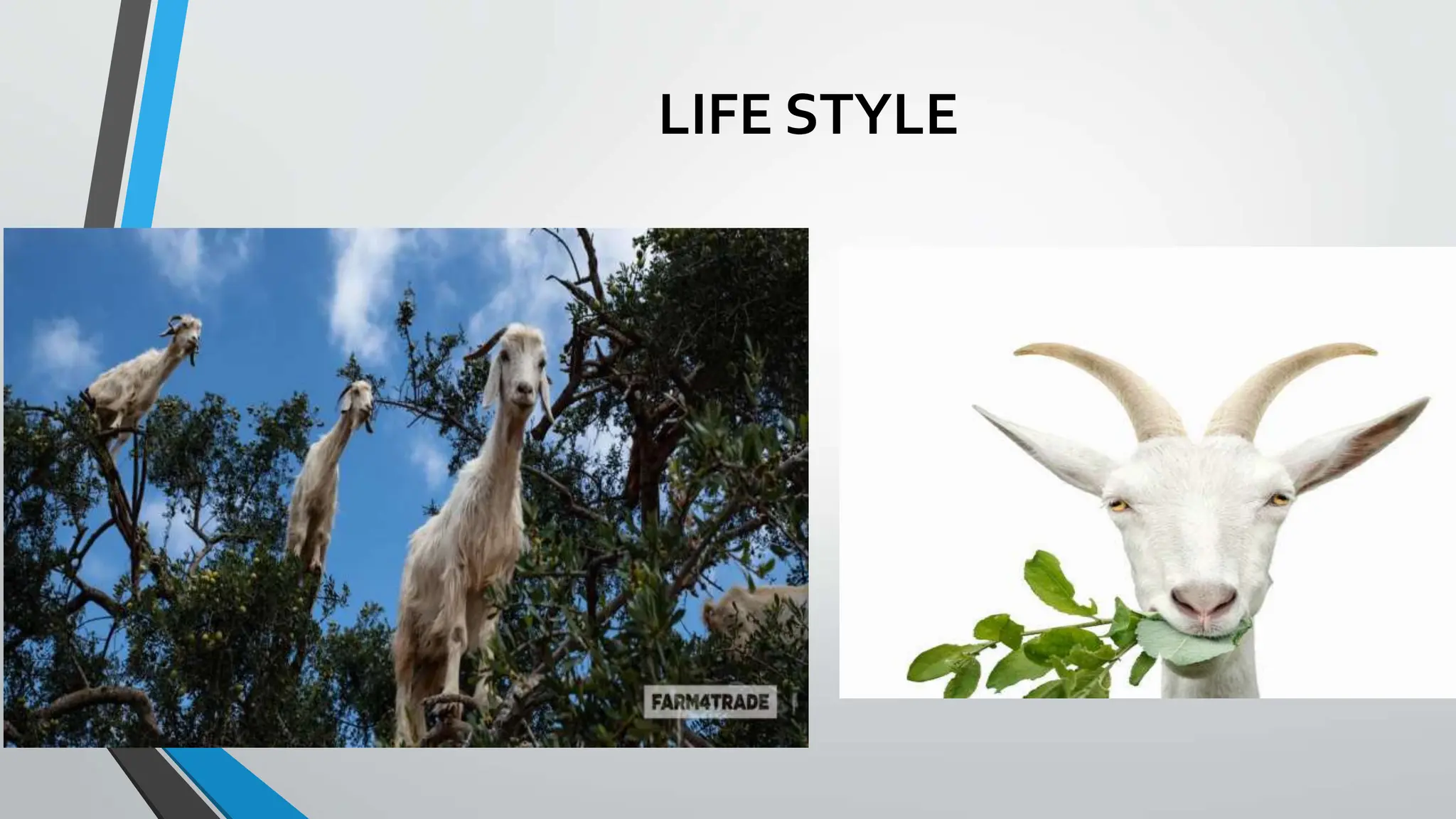 LIFE STYLE

FARM4TRADE